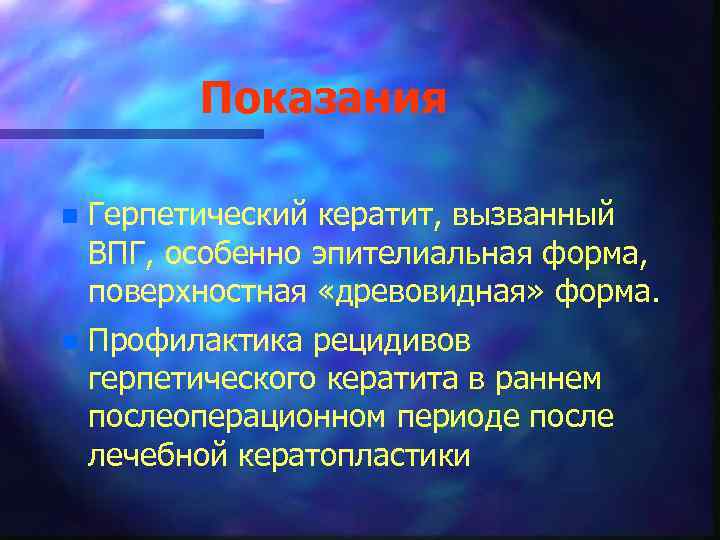 Показания

Герпетический кератит, вызванный ВПГ, особенно эпителиальная форма, поверхностная «древовидная» форма.

Профилактика рецидивов герпетического кератита в раннем послеоперационном периоде после лечебной кератопластики